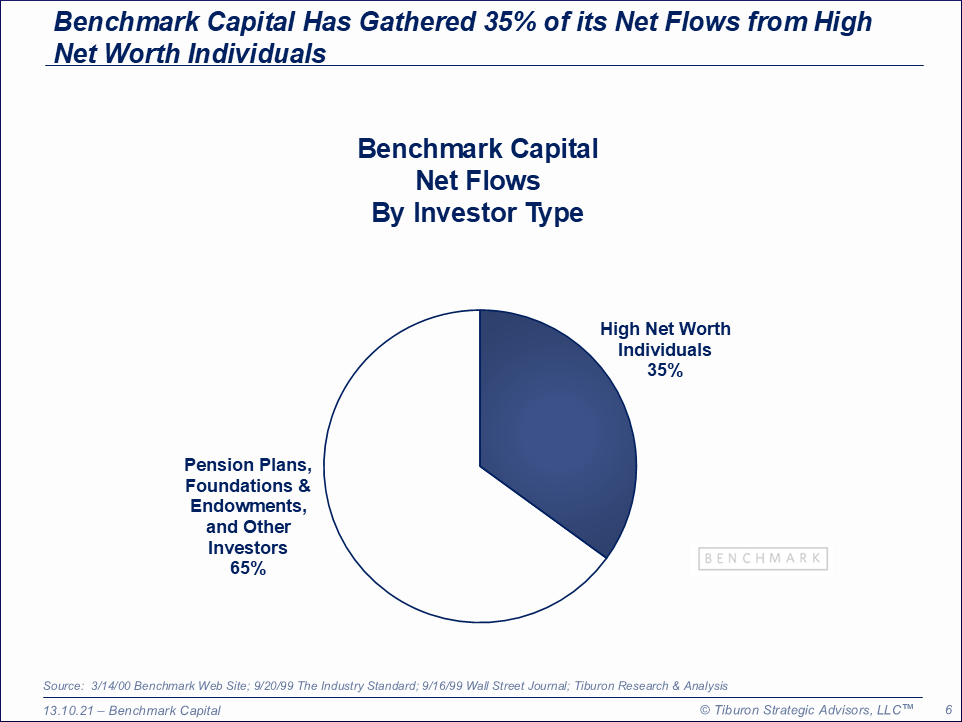 Benchmark Capital Has Gathered 35% of its Net Flows from High Net Worth Individuals

Benchmark Capital
Net Flows
By Investor Type

High Net Worth Individuals
35%

Pension Plans, Foundations & Endowments, and Other Investors
65%

BENCHMARK

Source: 3/14/00 Benchmark Web Site; 9/20/99 The Industry Standard; 9/16/99 Wall Street Journal; Tiburon Research & Analysis

13.10.21 – Benchmark Capital

© Tiburon Strategic Advisors, LLC™

6